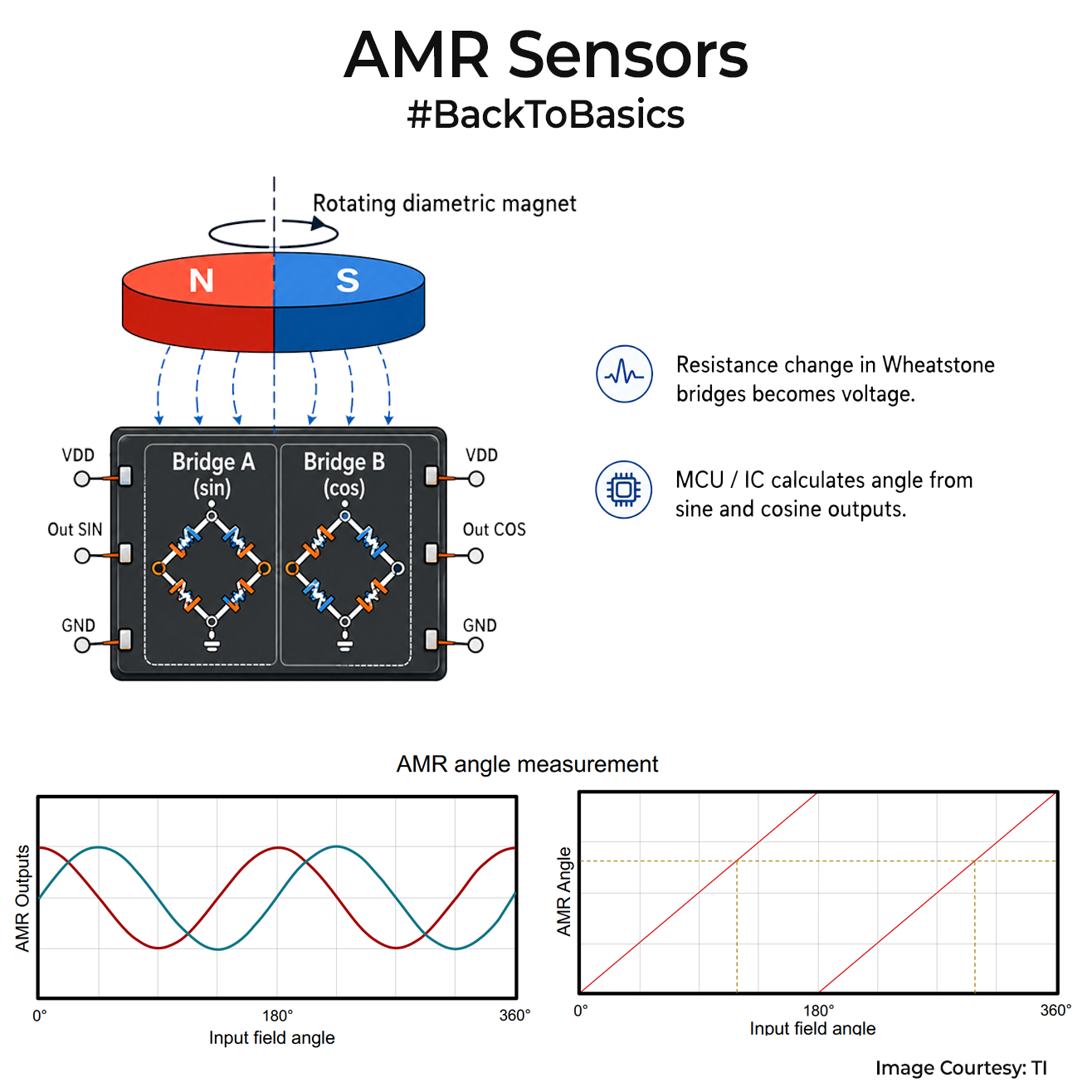 AMR Sensors
#BackToBasics

Rotating diametric magnet

N S

VDD
Out SIN
GND

Bridge A
(sin)

Bridge B
(cos)

VDD
Out COS
GND

Resistance change in Wheatstone bridges becomes voltage.

MCU / IC calculates angle from sine and cosine outputs.

AMR angle measurement

AMR Outputs
0°
180°
360°
Input field angle

AMR Angle
0°
180°
360°
Input field angle

Image Courtesy: TI